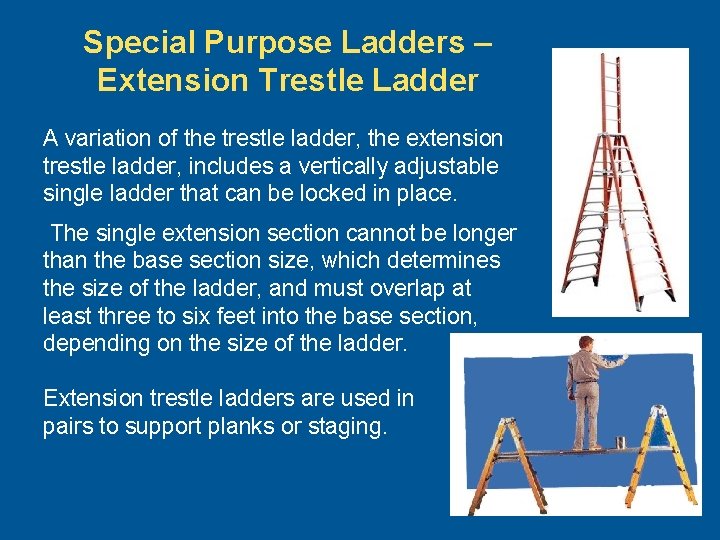 Special Purpose Ladders – Extension Trestle Ladder

A variation of the trestle ladder, the extension trestle ladder, includes a vertically adjustable single ladder that can be locked in place.

The single extension section cannot be longer than the base section size, which determines the size of the ladder, and must overlap at least three to six feet into the base section, depending on the size of the ladder.

Extension trestle ladders are used in pairs to support planks or staging.